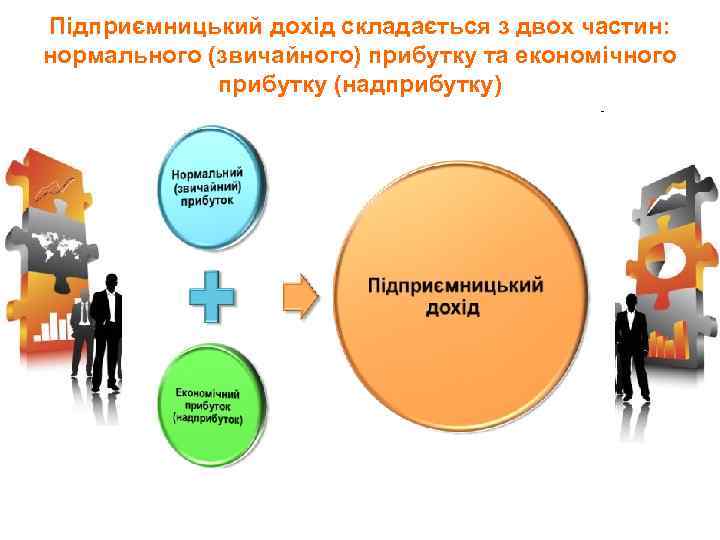 Підприємницький дохід складається з двох частин: нормального (звичайного) прибутку та економічного прибутку (надприбутку)

Нормальний (звичайний) прибуток

Економічний прибуток (надприбуток)

Підприємницький дохід